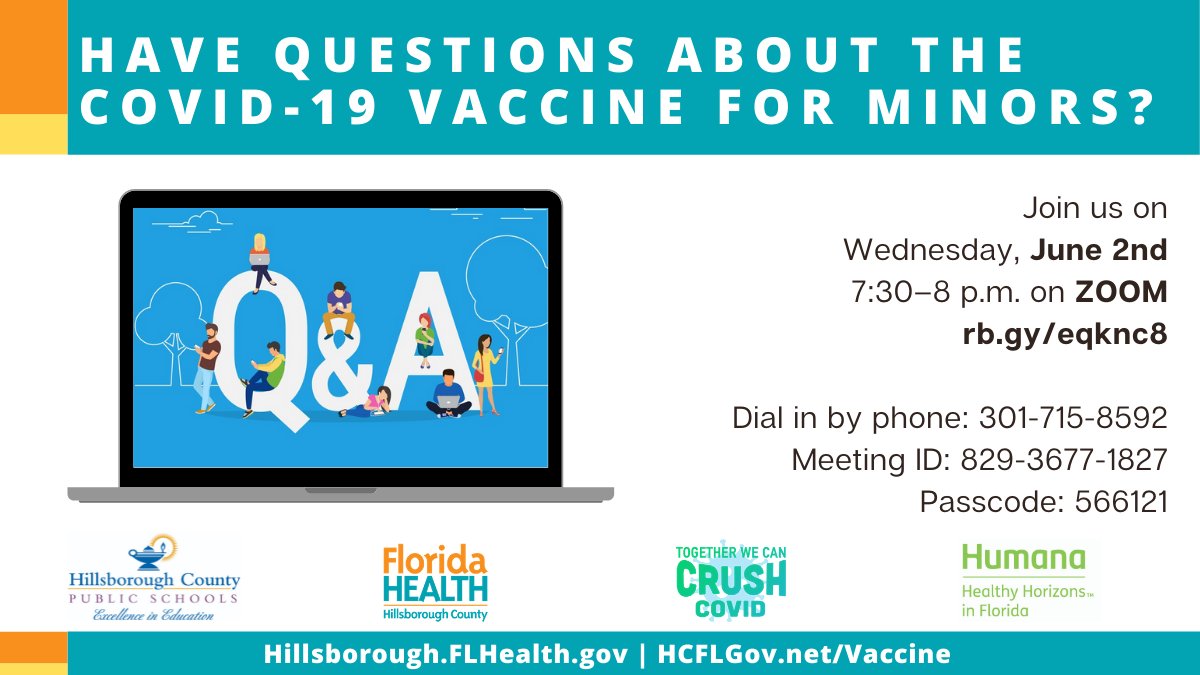 HAVE QUESTIONS ABOUT THE COVID-19 VACCINE FOR MINORS?

Q&A

Join us on
Wednesday, June 2nd
7:30–8 p.m. on ZOOM
rb.gy/eqknc8

Dial in by phone: 301-715-8592
Meeting ID: 829-3677-1827
Passcode: 566121

Hillsborough County PUBLIC SCHOOLS Excellence in Education

Florida HEALTH Hillsborough County

TOGETHER WE CAN CRUSH COVID

Humana Healthy Horizons™ in Florida

Hillsborough.FLHealth.gov | HCFLGov.net/Vaccine